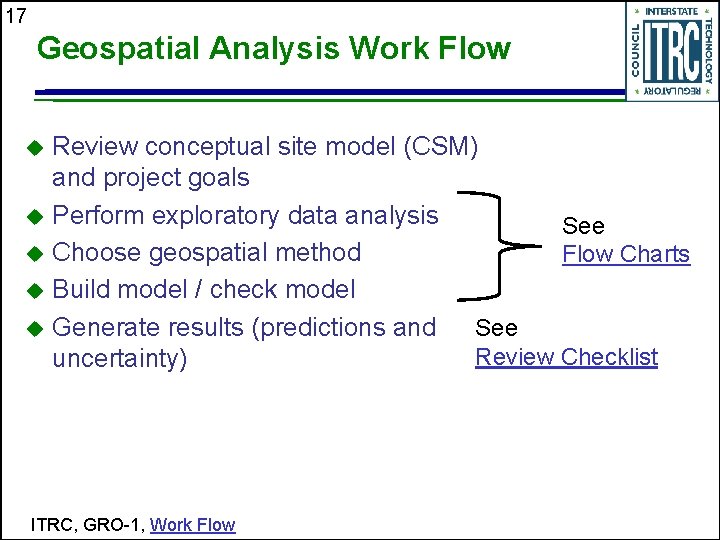 17

Geospatial Analysis Work Flow

INTERSTATE TECHNOLOGY REGULATORY COUNCIL ITRC

◆ Review conceptual site model (CSM) and project goals
◆ Perform exploratory data analysis
◆ Choose geospatial method
◆ Build model / check model
◆ Generate results (predictions and uncertainty)

See Flow Charts

See Review Checklist

ITRC, GRO-1, Work Flow